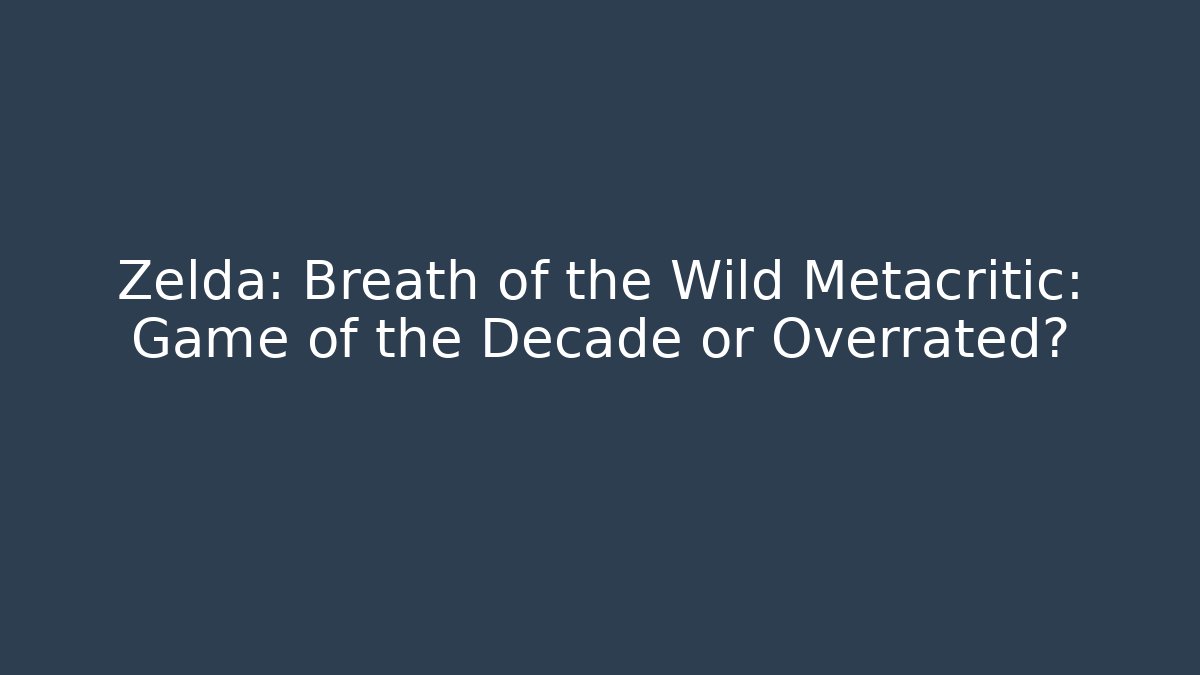 Zelda: Breath of the Wild Metacritic: Game of the Decade or Overrated?